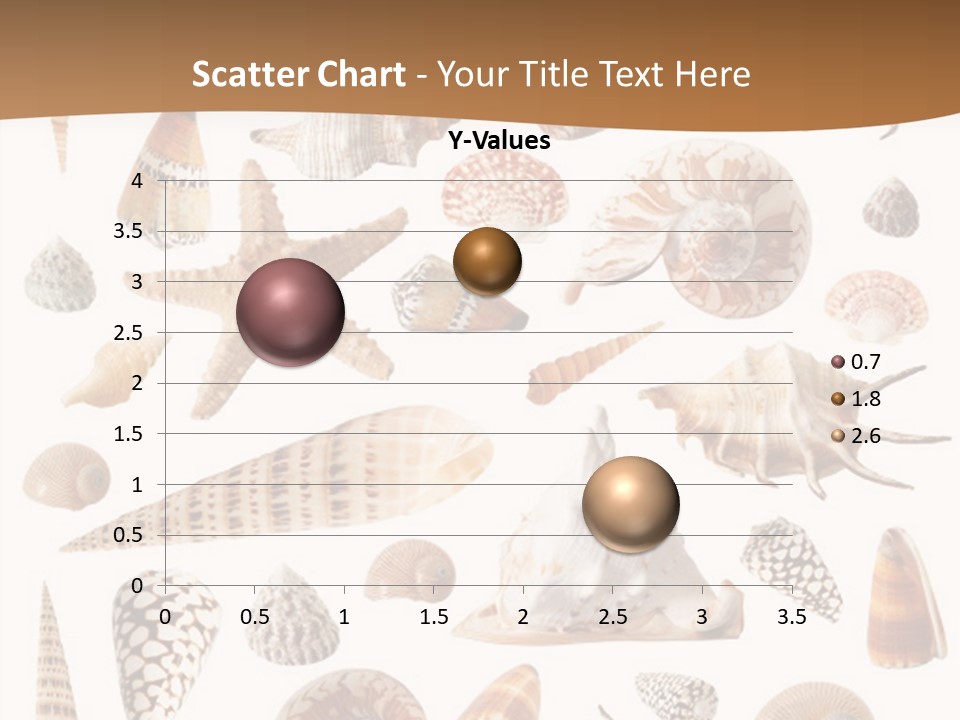 Scatter Chart - Your Title Text Here

Y-Values

4
3.5
3
2.5
2
1.5
1
0.5
0

0 0.5 1 1.5 2 2.5 3 3.5

0.7
1.8
2.6